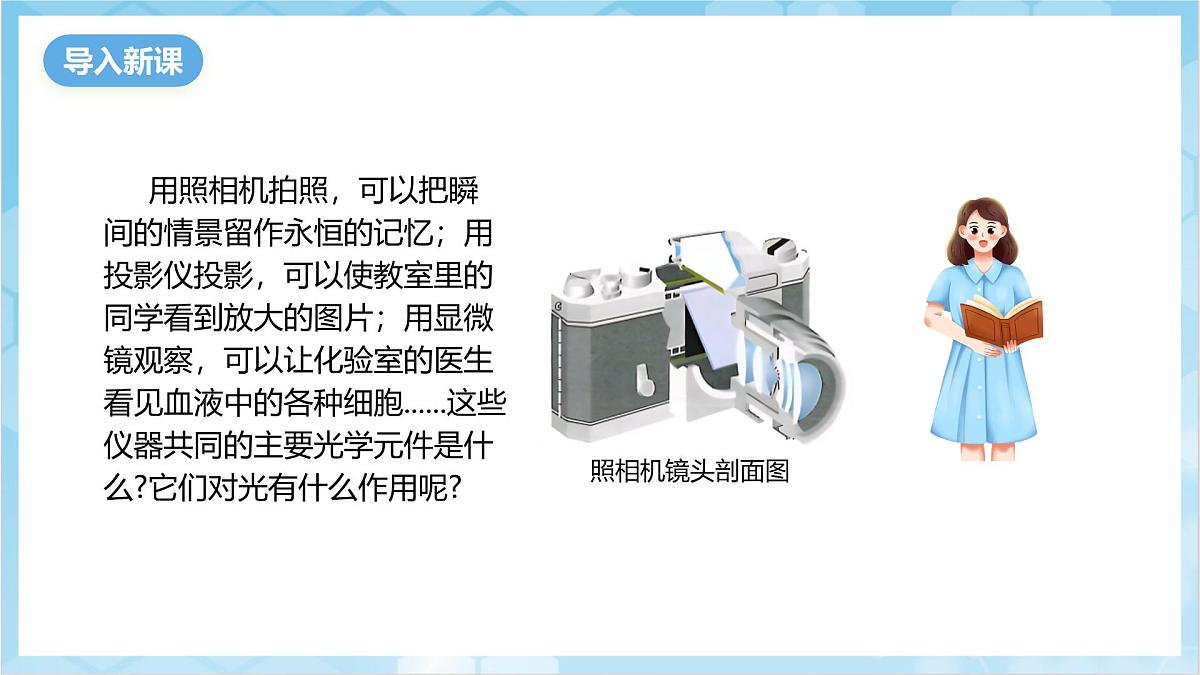 导入新课

用照相机拍照，可以把瞬间的情景留作永恒的记忆；用投影仪投影，可以使教室里的同学看到放大的图片；用显微镜观察，可以让化验室的医生看见血液中的各种细胞……这些仪器共同的主要光学元件是什么?它们对光有什么作用呢?

照相机镜头剖面图